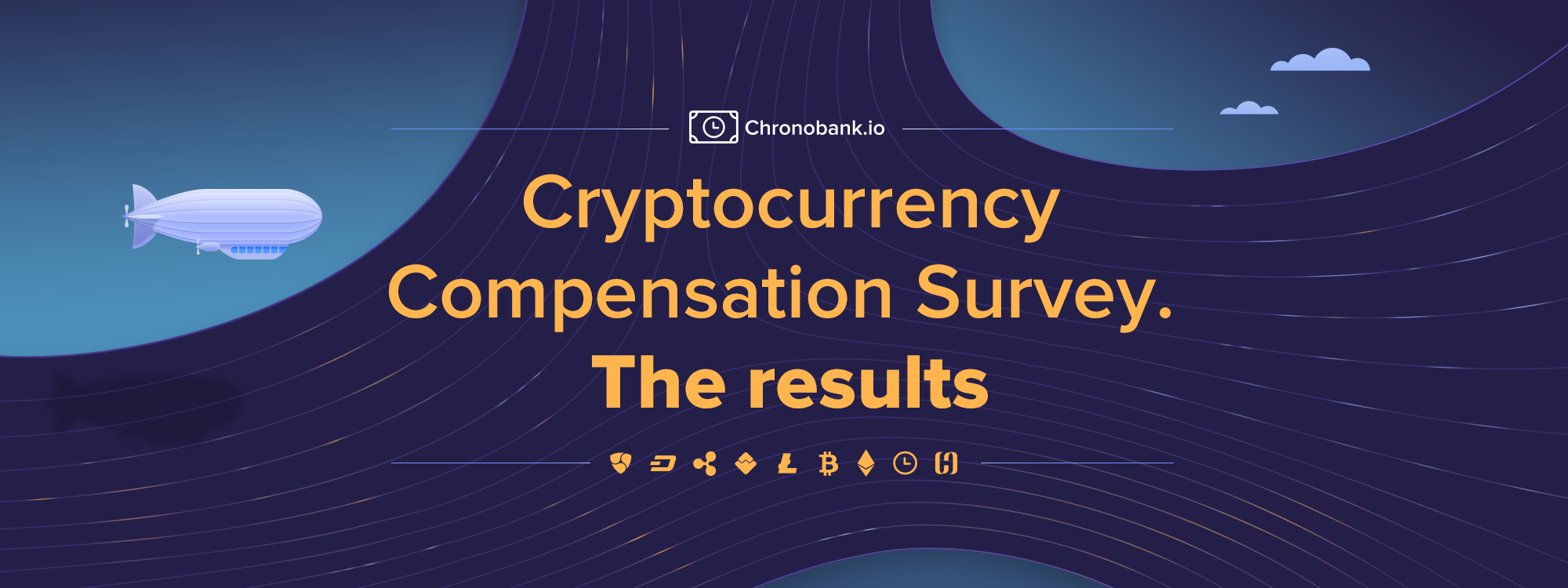 Chronobank.io

Cryptocurrency Compensation Survey.

The results